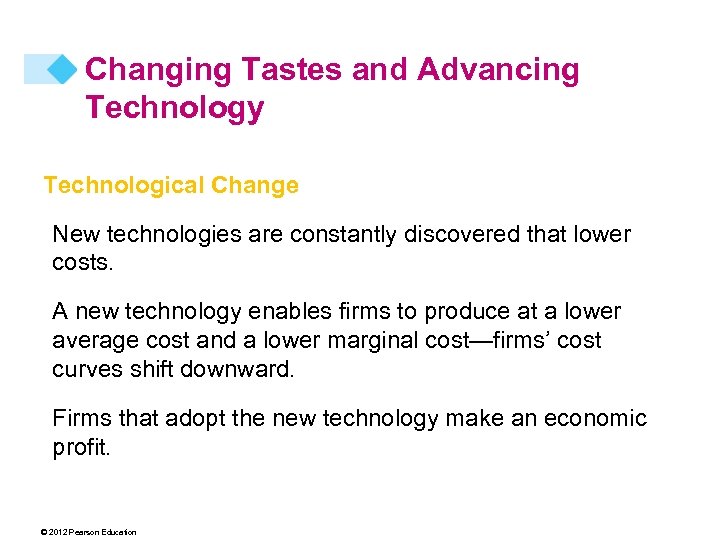 Changing Tastes and Advancing Technology

Technological Change

New technologies are constantly discovered that lower costs.

A new technology enables firms to produce at a lower average cost and a lower marginal cost—firms' cost curves shift downward.

Firms that adopt the new technology make an economic profit.

© 2012 Pearson Education